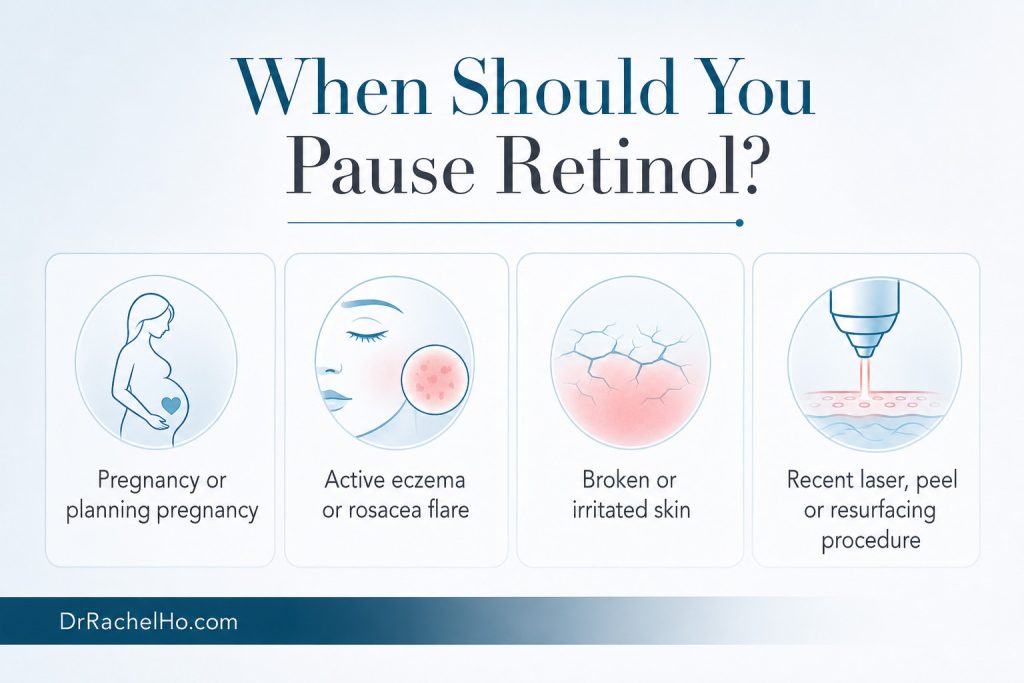 When Should You Pause Retinol?

Pregnancy or planning pregnancy

Active eczema or rosacea flare

Broken or irritated skin

Recent laser, peel or resurfacing procedure

DrRachelHo.com